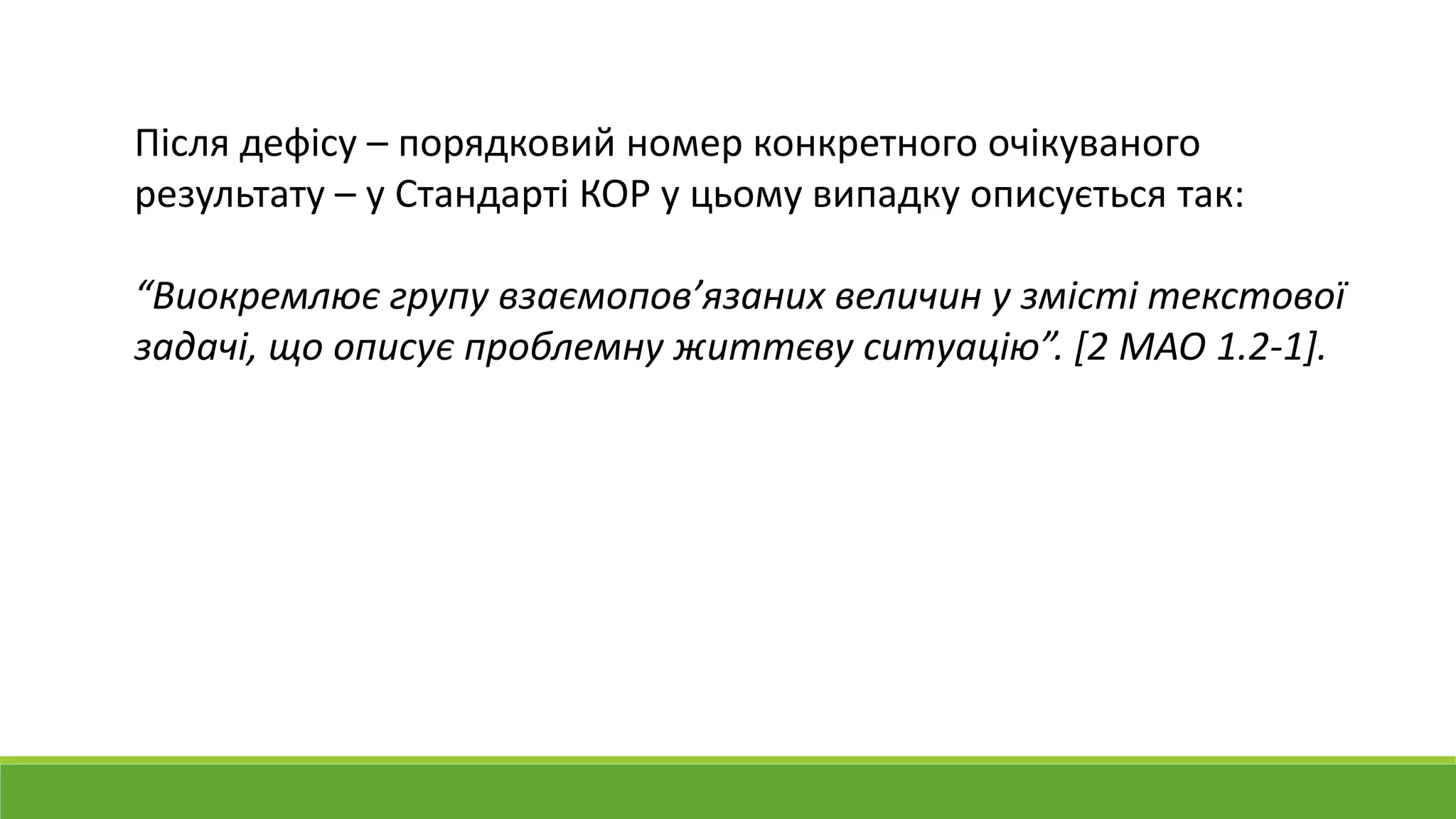 Після дефісу – порядковий номер конкретного очікуваного результату – у Стандарті КОР у цьому випадку описується так:

“Виокремлює групу взаємопов’язаних величин у змісті текстової задачі, що описує проблемну життєву ситуацію”. [2 МАО 1.2-1].